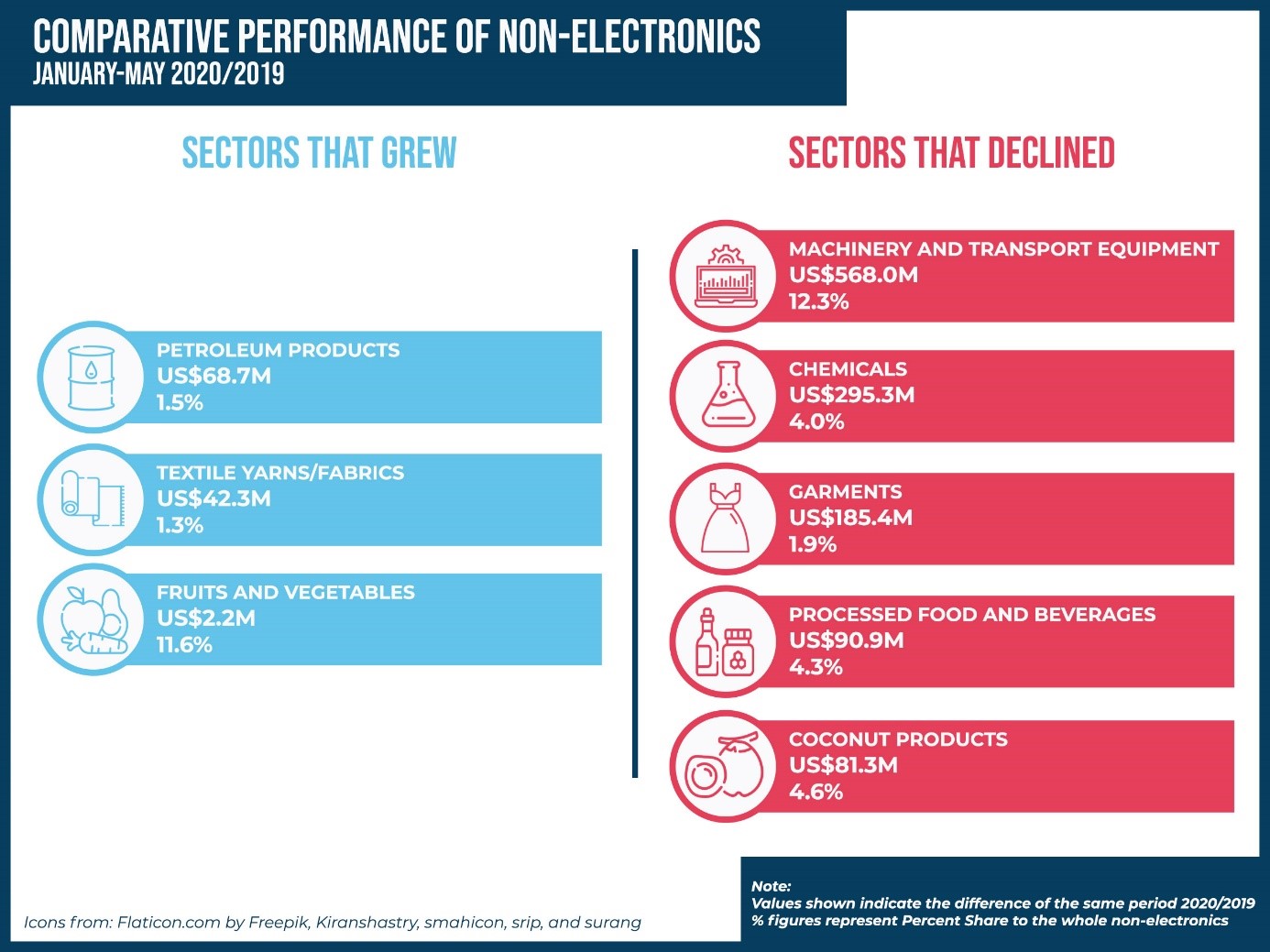 COMPARATIVE PERFORMANCE OF NON-ELECTRONICS
JANUARY-MAY 2020/2019

SECTORS THAT GREW

PETROLEUM PRODUCTS
US$68.7M
1.5%

TEXTILE YARNS/FABRICS
US$42.3M
1.3%

FRUITS AND VEGETABLES
US$2.2M
11.6%

SECTORS THAT DECLINED

MACHINERY AND TRANSPORT EQUIPMENT
US$568.0M
12.3%

CHEMICALS
US$295.3M
4.0%

GARMENTS
US$185.4M
1.9%

PROCESSED FOOD AND BEVERAGES
US$90.9M
4.3%

COCONUT PRODUCTS
US$81.3M
4.6%

Icons from: Flaticon.com by Freepik, Kiranshastry, smahicon, srip, and surang

Note:
Values shown indicate the difference of the same period 2020/2019
% figures represent Percent Share to the whole non-electronics